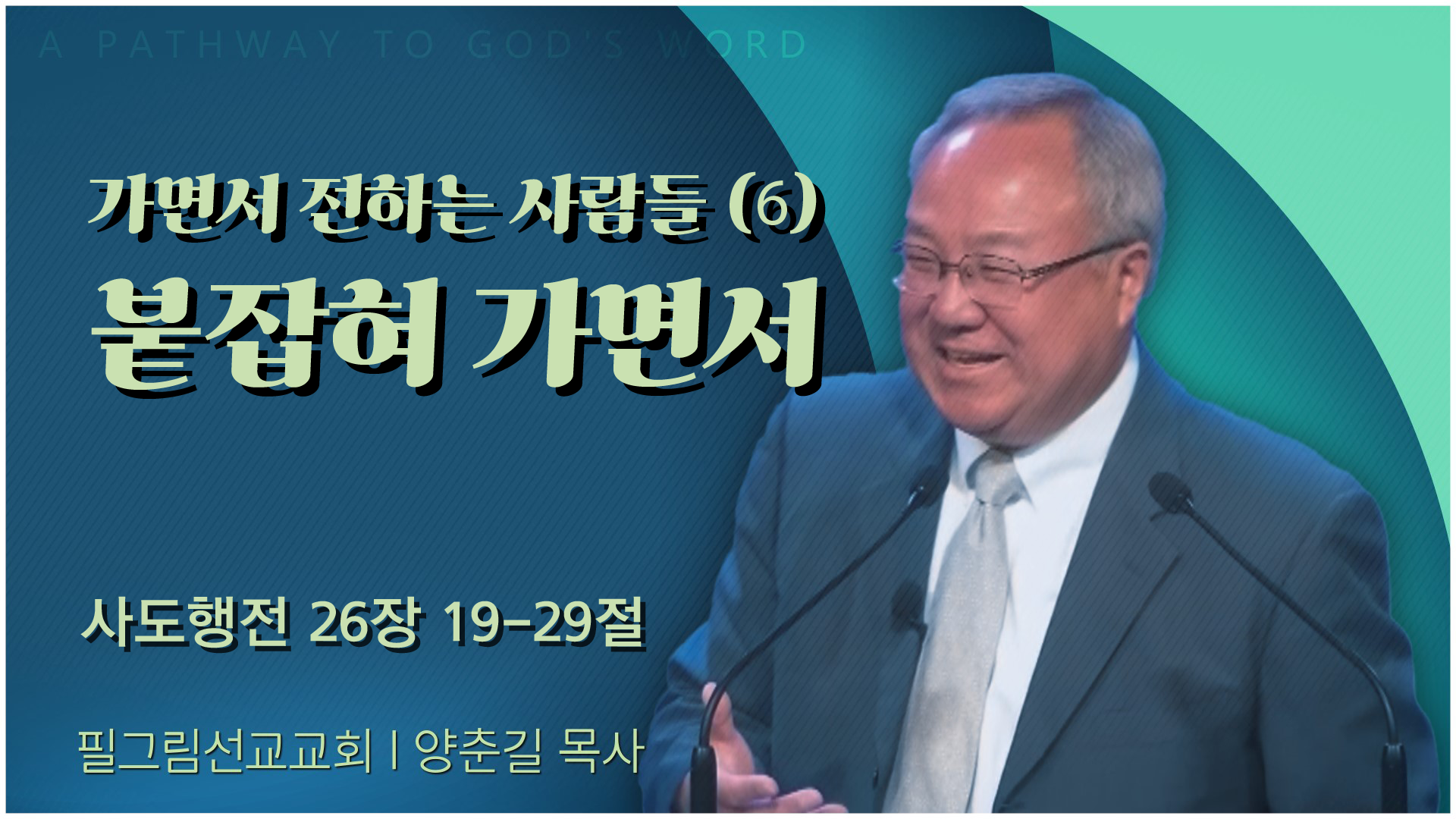 A PATHWAY TO GOD'S WORD

가면서 전하는 사람들 (6)
붙잡혀 가면서

사도행전 26장 19-29절

필그림선교교회 | 양춘길 목사